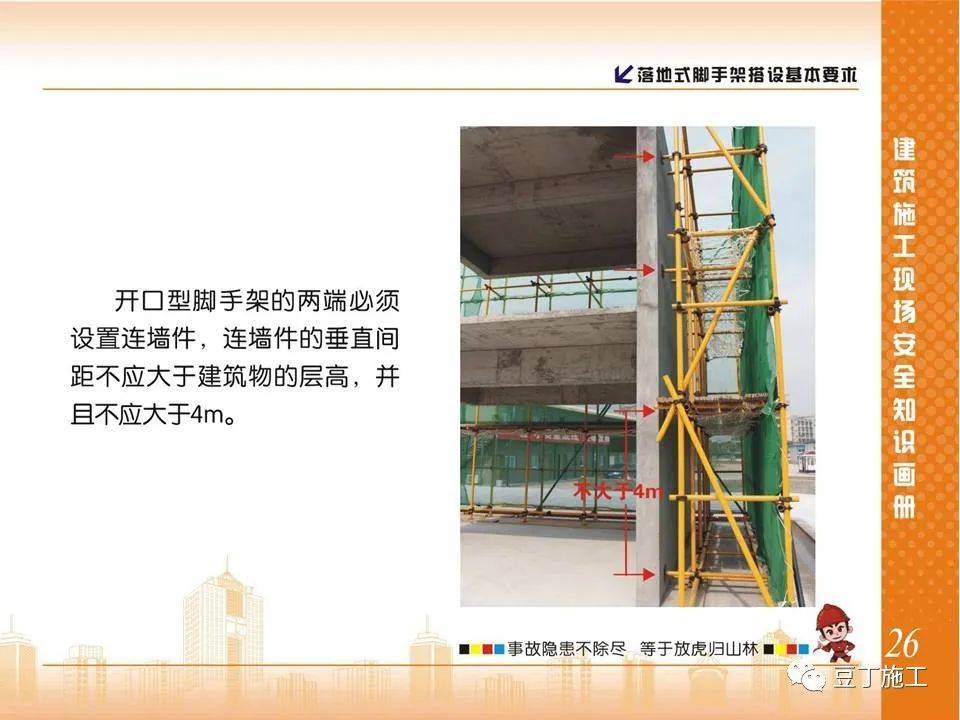 落地式脚手架搭设基本要求

开口型脚手架的两端必须设置连墙件，连墙件的垂直间距不应大于建筑物的层高，并且不应大于4m。

不大于4m

建筑施工现场安全知识画册

事故隐患不除尽　等于放虎归山林

26

豆丁施工